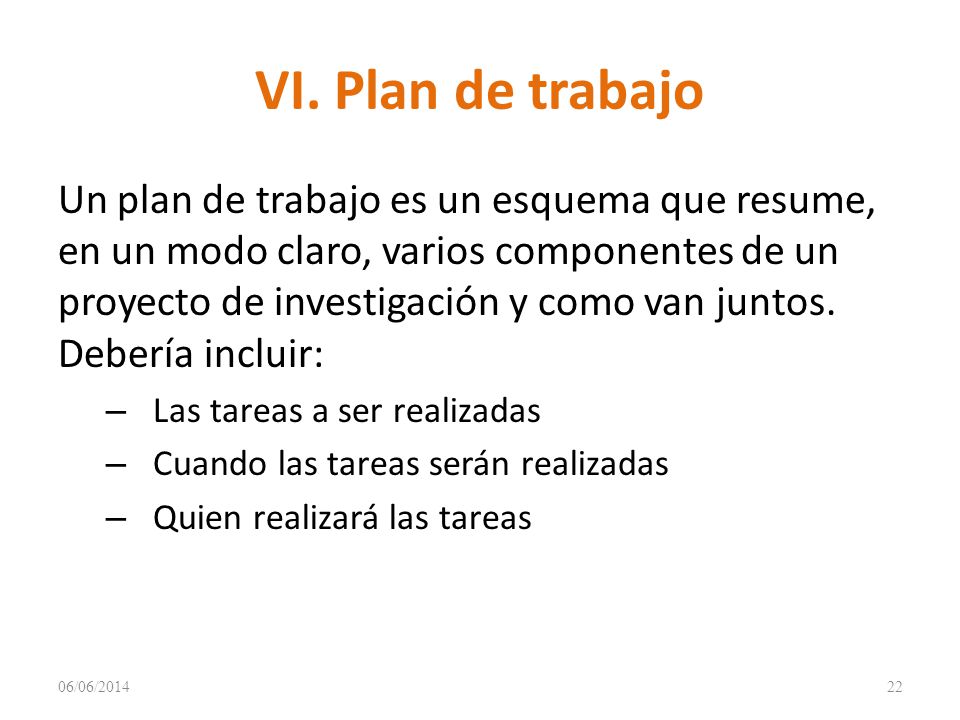 VI. Plan de trabajo

Un plan de trabajo es un esquema que resume, en un modo claro, varios componentes de un proyecto de investigación y como van juntos. Debería incluir:

– Las tareas a ser realizadas
– Cuando las tareas serán realizadas
– Quien realizará las tareas

06/06/2014

22